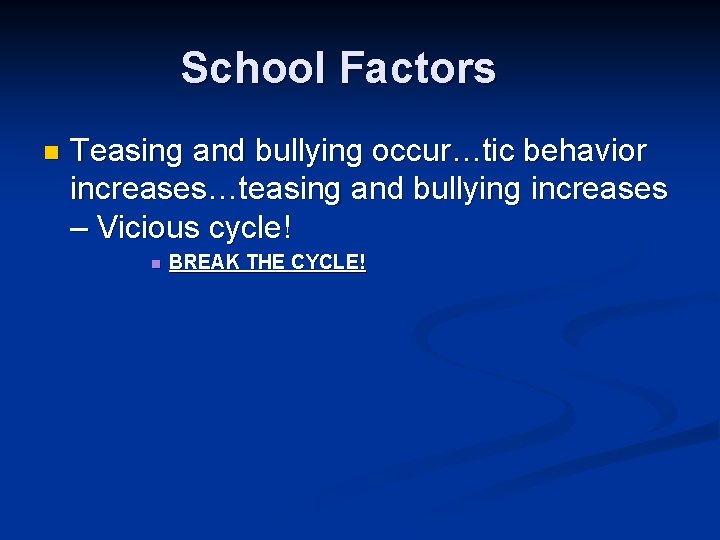 School Factors

Teasing and bullying occur…tic behavior increases…teasing and bullying increases – Vicious cycle!

BREAK THE CYCLE!